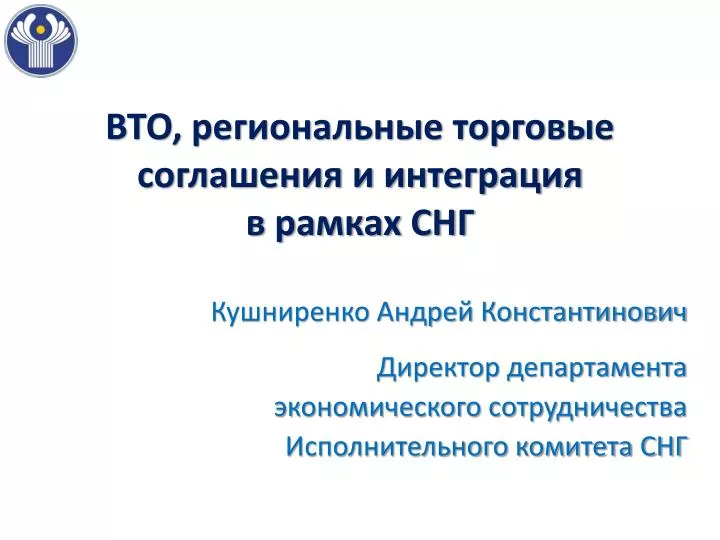 ВТО, региональные торговые соглашения и интеграция в рамках СНГ

Кушниренко Андрей Константинович

Директор департамента экономического сотрудничества Исполнительного комитета СНГ